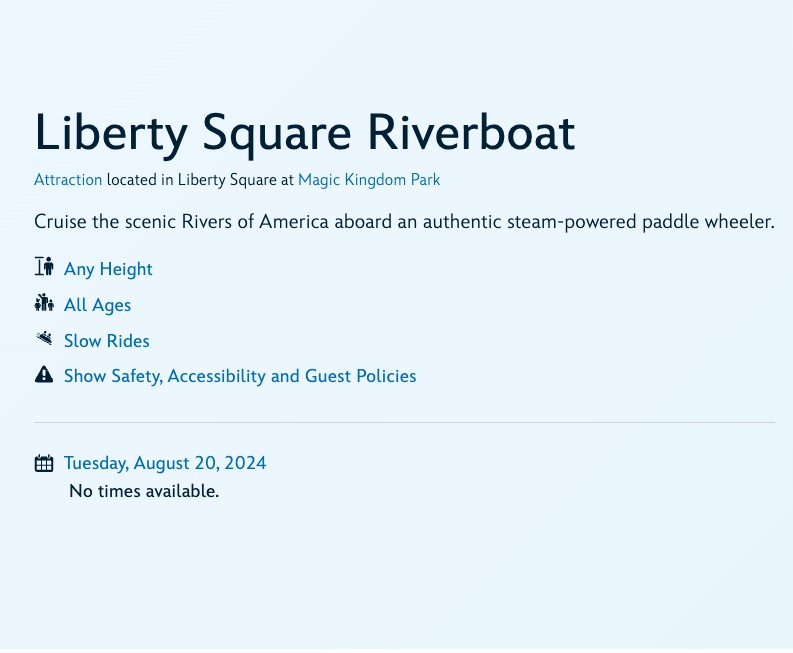 Liberty Square Riverboat

Attraction located in Liberty Square at Magic Kingdom Park

Cruise the scenic Rivers of America aboard an authentic steam-powered paddle wheeler.

Any Height

All Ages

Slow Rides

Show Safety, Accessibility and Guest Policies

Tuesday, August 20, 2024

No times available.